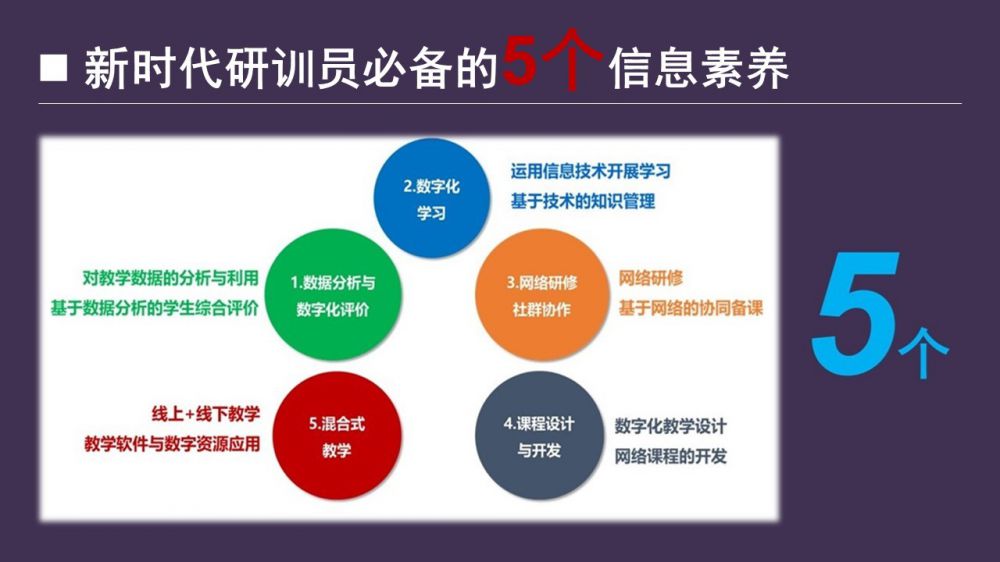 ■ 新时代研训员必备的5个信息素养

2.数字化学习

运用信息技术开展学习
基于技术的知识管理

对教学数据的分析与利用
基于数据分析的学生综合评价

1.数据分析与数字化评价

3.网络研修社群协作

网络研修
基于网络的协同备课

线上+线下教学
教学软件与数字资源应用

5.混合式教学

4.课程设计与开发

数字化教学设计
网络课程的开发

5个